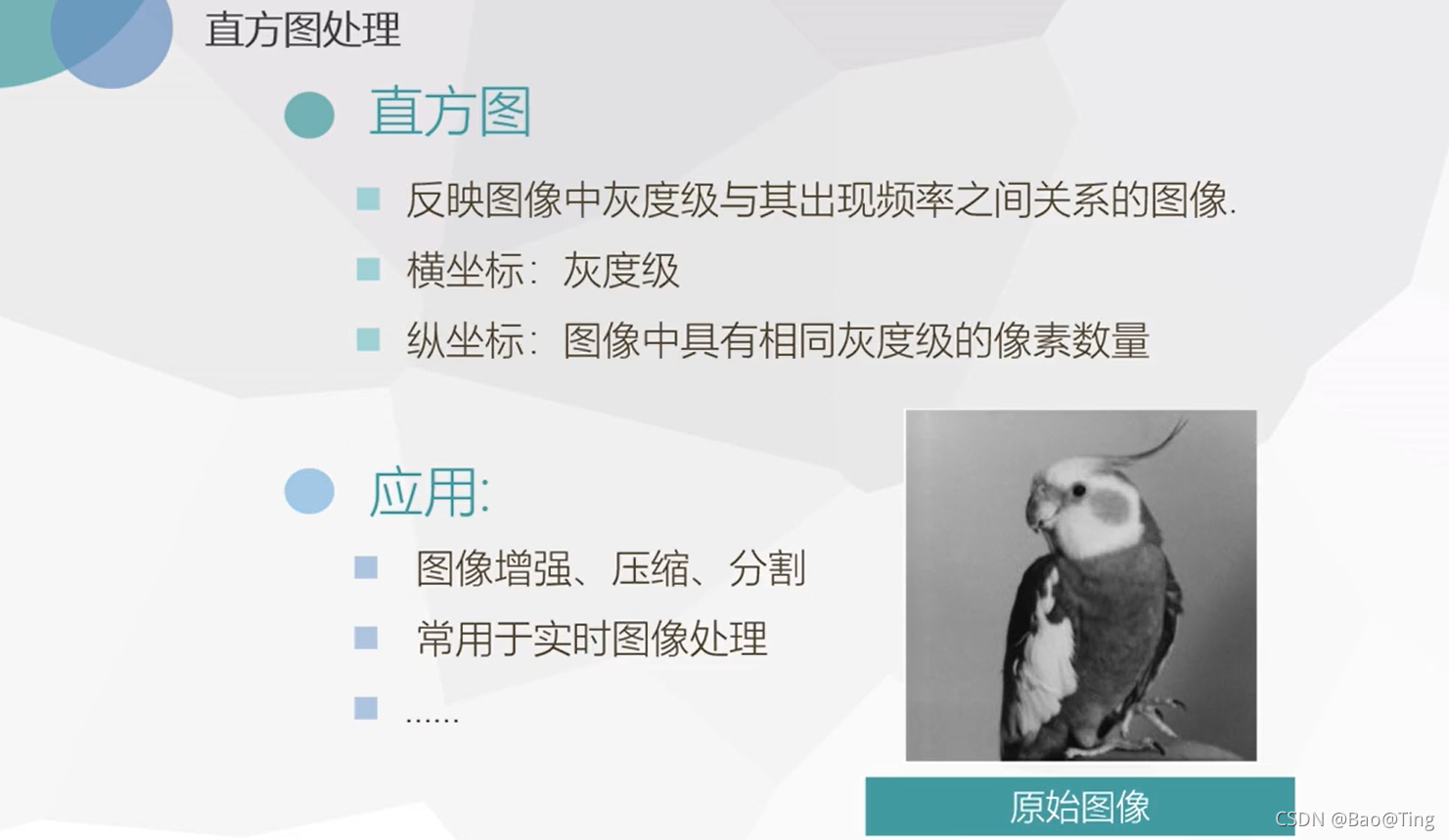 直方图处理

直方图

反映图像中灰度级与其出现频率之间关系的图像.

横坐标：灰度级

纵坐标：图像中具有相同灰度级的像素数量

应用:

图像增强、压缩、分割

常用于实时图像处理

......

原始图像

CSDN @Bao@Ting